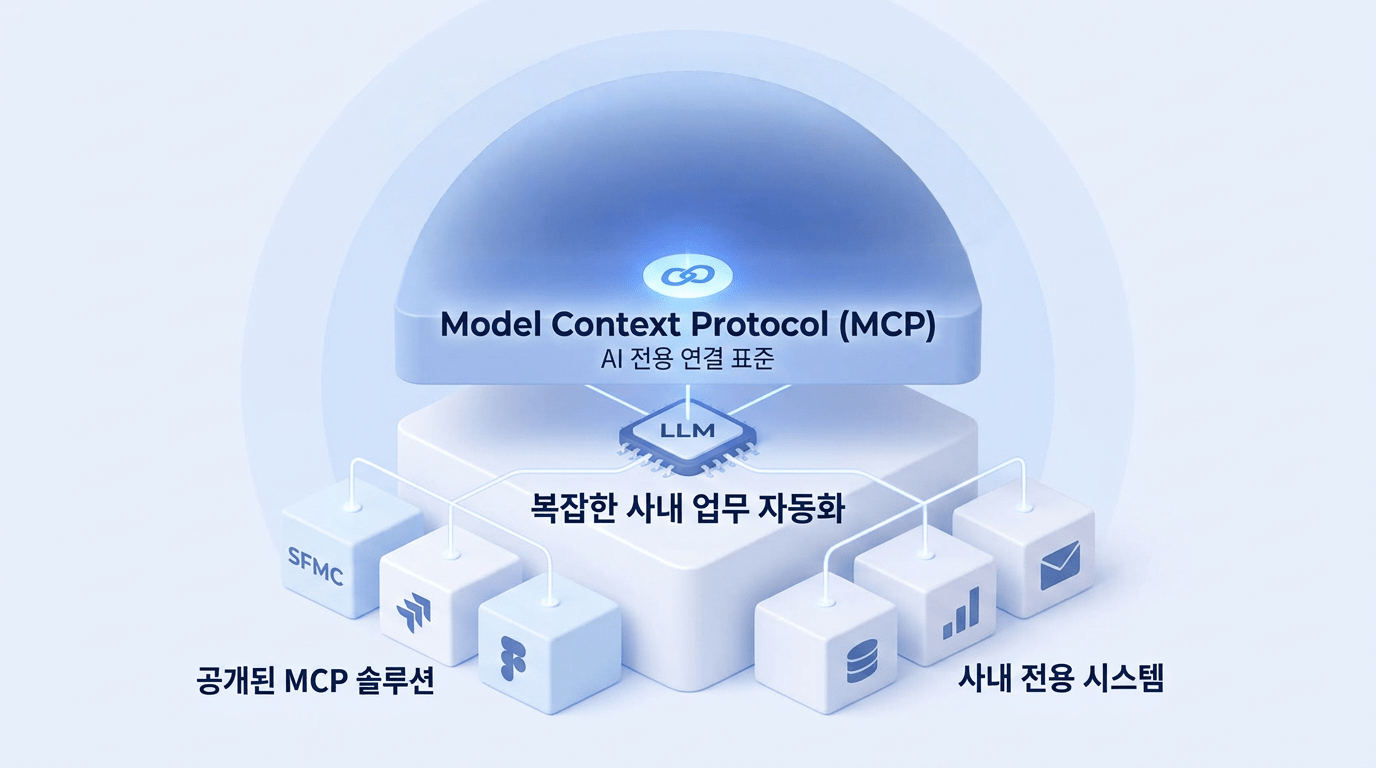 Model Context Protocol (MCP)
AI 전용 연결 표준

LLM

복잡한 사내 업무 자동화

SFMC

공개된 MCP 솔루션

사내 전용 시스템